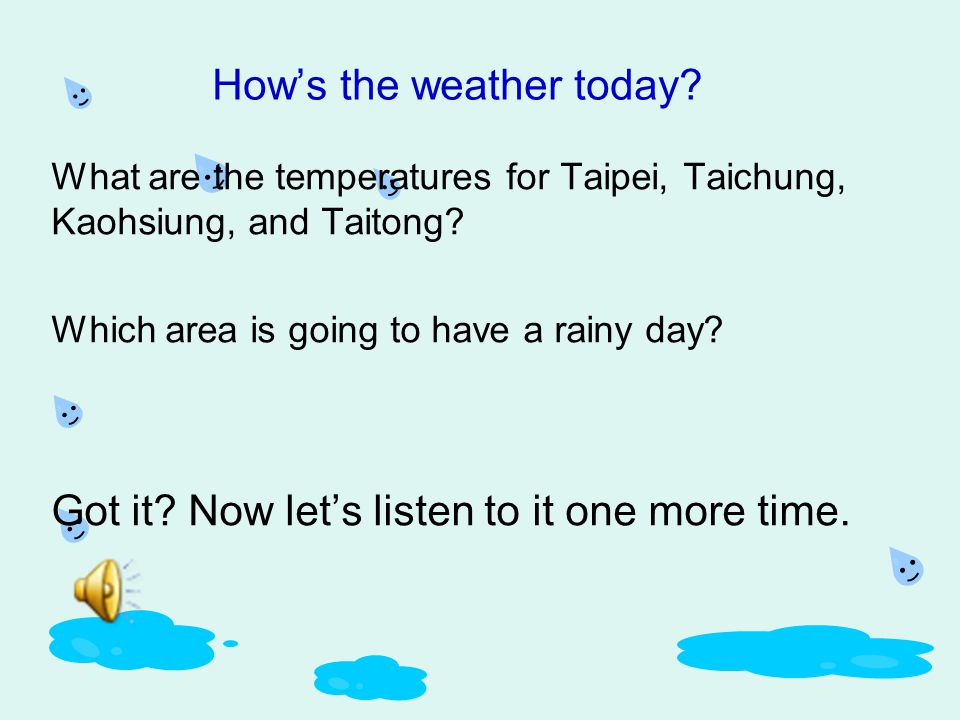 How’s the weather today?

What are the temperatures for Taipei, Taichung, Kaohsiung, and Taitong?

Which area is going to have a rainy day?

Got it? Now let’s listen to it one more time.